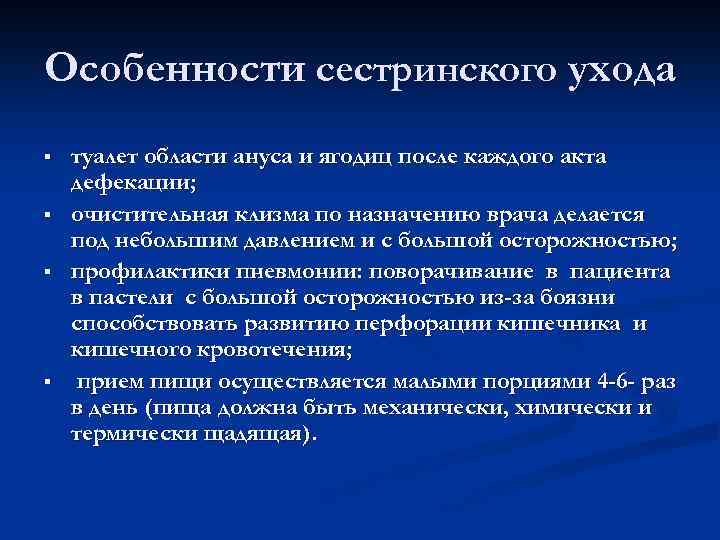 Особенности сестринского ухода

▪ туалет области ануса и ягодиц после каждого акта дефекации;

▪ очистительная клизма по назначению врача делается под небольшим давлением и с большой осторожностью;

▪ профилактики пневмонии: поворачивание в пациента в пастели с большой осторожностью из-за боязни способствовать развитию перфорации кишечника и кишечного кровотечения;

▪ прием пищи осуществляется малыми порциями 4-6- раз в день (пища должна быть механически, химически и термически щадящая).